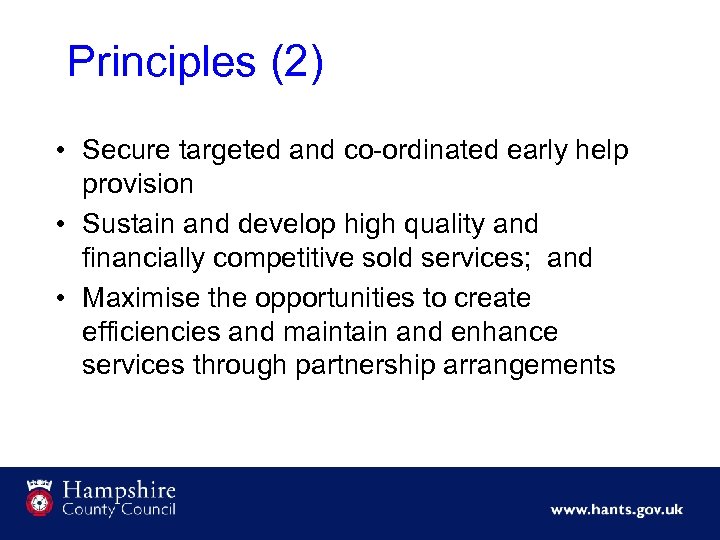 Principles (2)

• Secure targeted and co-ordinated early help provision
• Sustain and develop high quality and financially competitive sold services;  and
• Maximise the opportunities to create efficiencies and maintain and enhance services through partnership arrangements

Hampshire County Council

www.hants.gov.uk